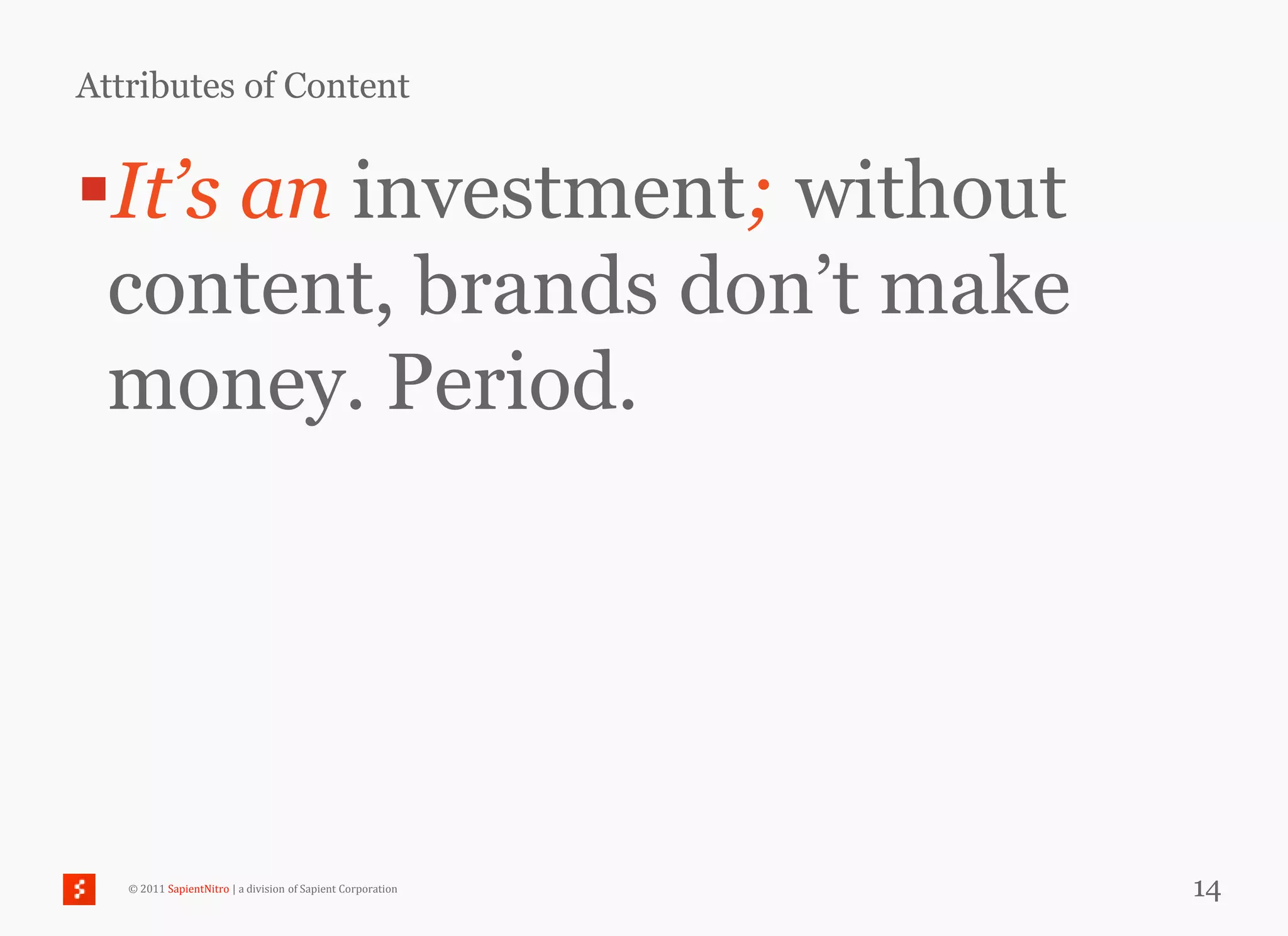 Attributes of Content

▪ It’s an investment; without content, brands don’t make money. Period.

© 2011 SapientNitro | a division of Sapient Corporation

14